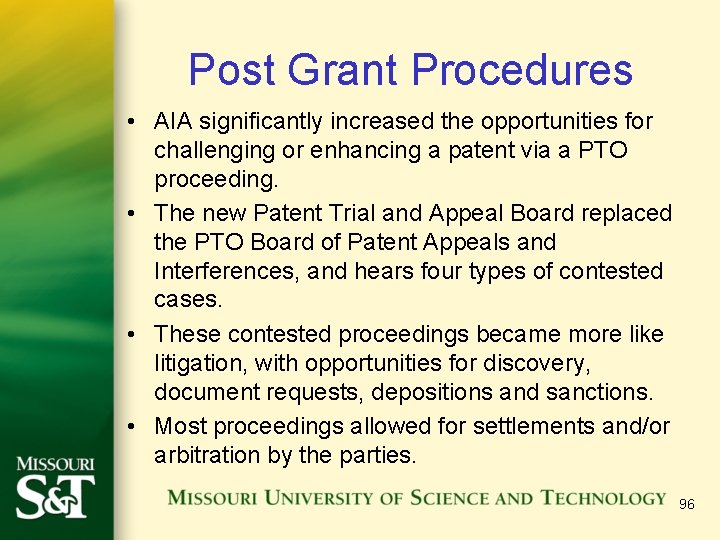 Post Grant Procedures

• AIA significantly increased the opportunities for challenging or enhancing a patent via a PTO proceeding.

• The new Patent Trial and Appeal Board replaced the PTO Board of Patent Appeals and Interferences, and hears four types of contested cases.

• These contested proceedings became more like litigation, with opportunities for discovery, document requests, depositions and sanctions.

• Most proceedings allowed for settlements and/or arbitration by the parties.

MISSOURI S&T

MISSOURI UNIVERSITY OF SCIENCE AND TECHNOLOGY

96